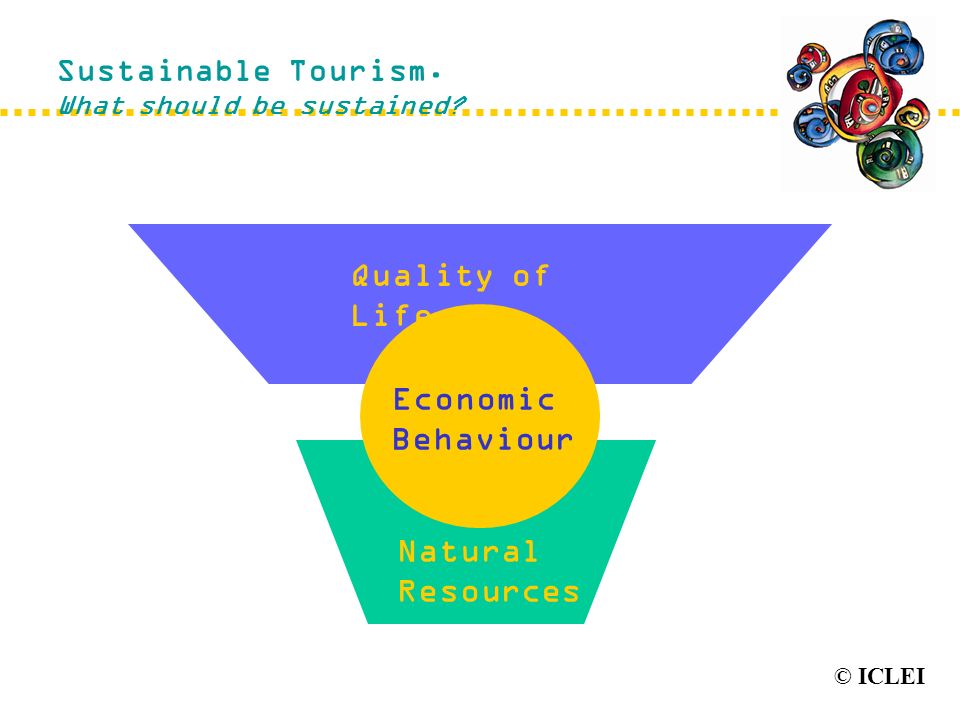 Sustainable Tourism.
What should be sustained?

Quality of Life

Economic Behaviour

Natural Resources

© ICLEI